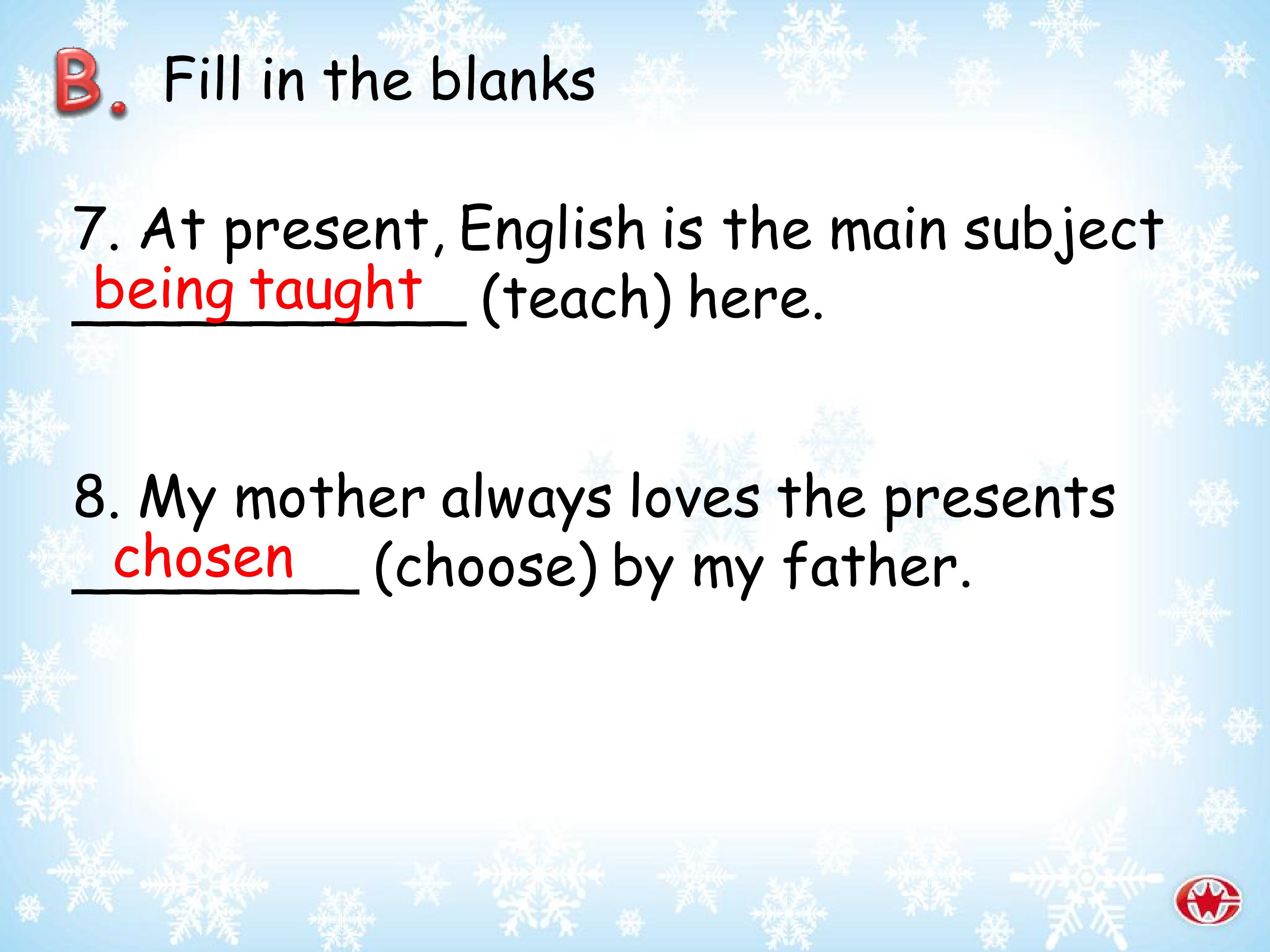 B. Fill in the blanks

7. At present, English is the main subject being taught (teach) here.

8. My mother always loves the presents chosen (choose) by my father.